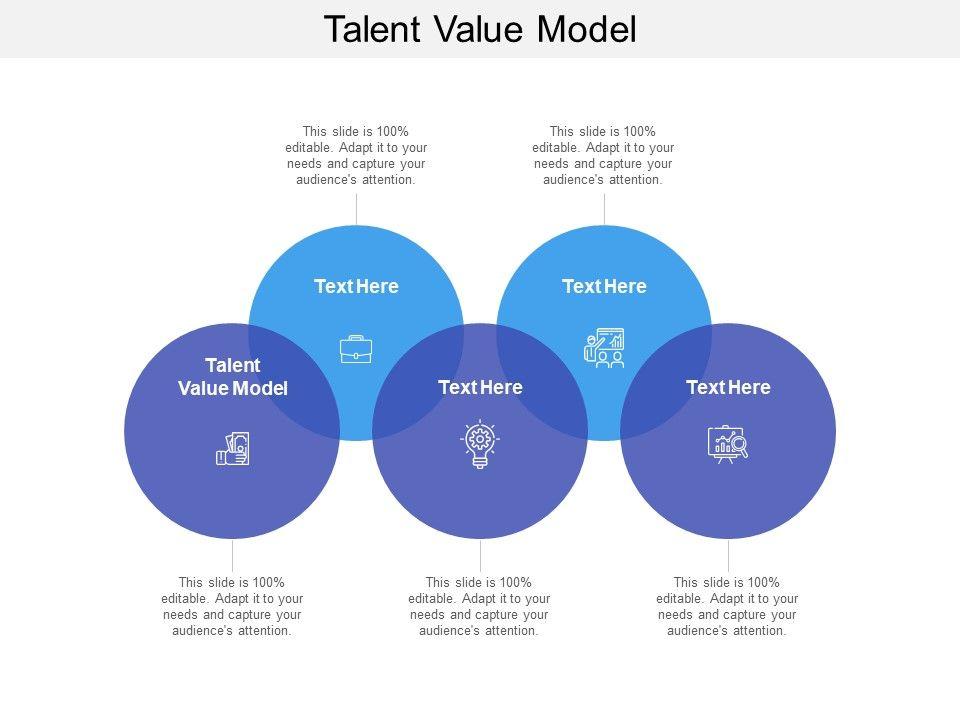 Talent Value Model

This slide is 100% editable. Adapt it to your needs and capture your audience's attention.

This slide is 100% editable. Adapt it to your needs and capture your audience's attention.

Text Here

Text Here

Talent Value Model

Text Here

Text Here

This slide is 100% editable. Adapt it to your needs and capture your audience's attention.

This slide is 100% editable. Adapt it to your needs and capture your audience's attention.

This slide is 100% editable. Adapt it to your needs and capture your audience's attention.